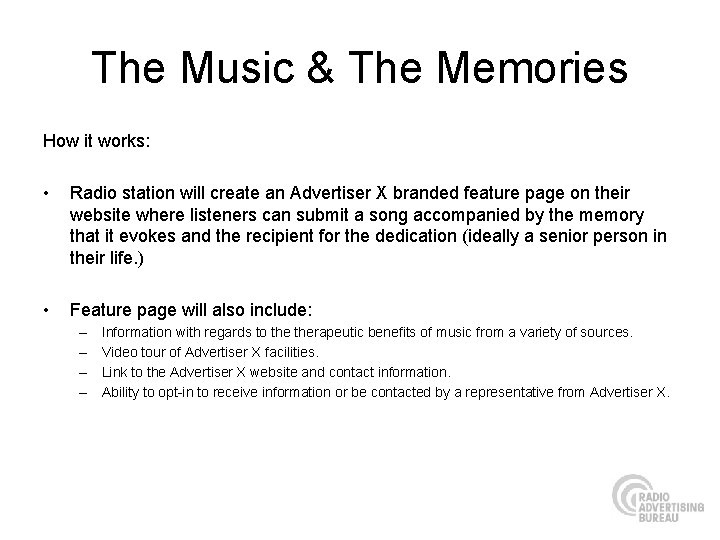 The Music & The Memories

How it works:

• Radio station will create an Advertiser X branded feature page on their website where listeners can submit a song accompanied by the memory that it evokes and the recipient for the dedication (ideally a senior person in their life.)

• Feature page will also include:
– Information with regards to the therapeutic benefits of music from a variety of sources.
– Video tour of Advertiser X facilities.
– Link to the Advertiser X website and contact information.
– Ability to opt-in to receive information or be contacted by a representative from Advertiser X.

RADIO ADVERTISING BUREAU